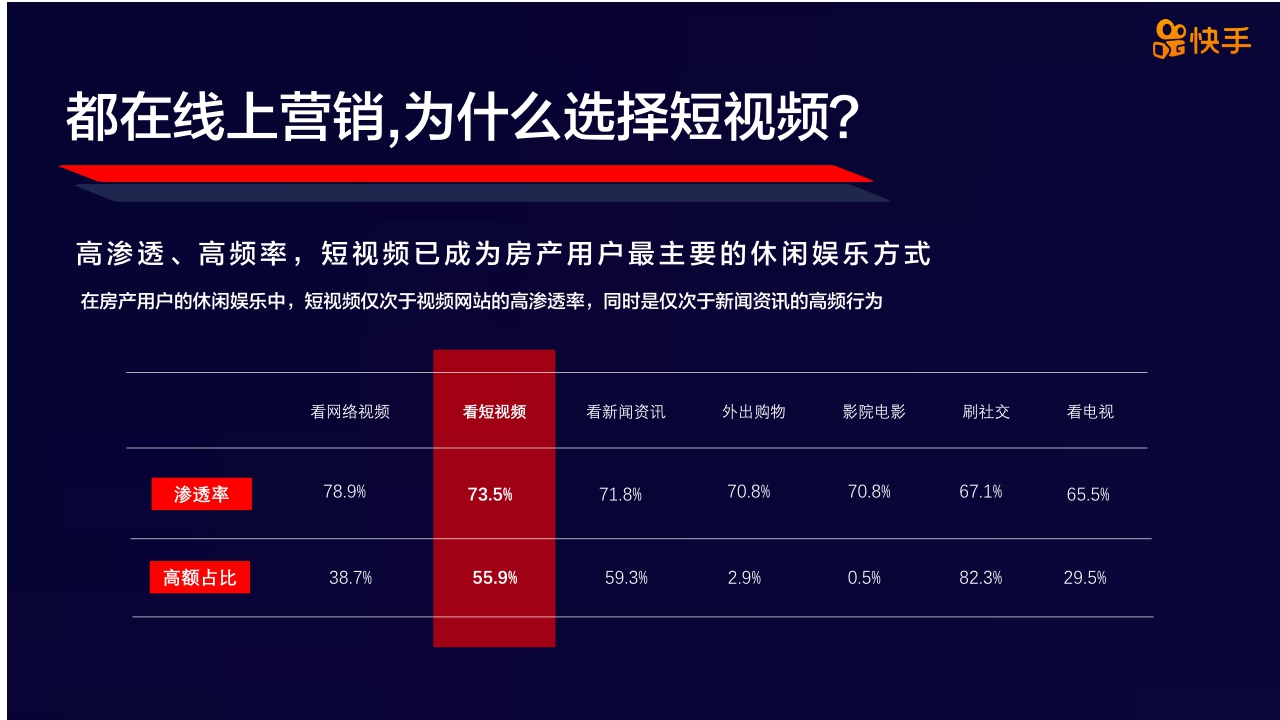 快手

都在线上营销,为什么选择短视频?

高渗透、高频率，短视频已成为房产用户最主要的休闲娱乐方式

在房产用户的休闲娱乐中，短视频仅次于视频网站的高渗透率，同时是仅次于新闻资讯的高频行为

| | 看网络视频 | 看短视频 | 看新闻资讯 | 外出购物 | 影院电影 | 刷社交 | 看电视 |
|---|---|---|---|---|---|---|---|
| 渗透率 | 78.9% | 73.5% | 71.8% | 70.8% | 70.8% | 67.1% | 65.5% |
| 高额占比 | 38.7% | 55.9% | 59.3% | 2.9% | 0.5% | 82.3% | 29.5% |